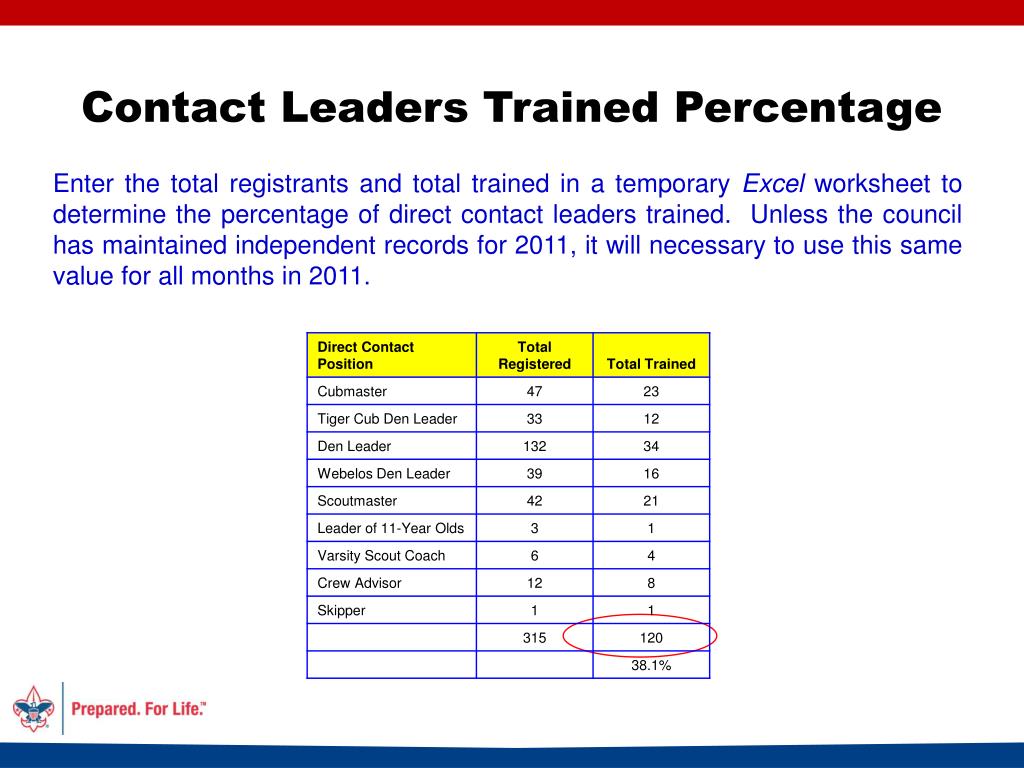 Contact Leaders Trained Percentage

Enter the total registrants and total trained in a temporary Excel worksheet to determine the percentage of direct contact leaders trained. Unless the council has maintained independent records for 2011, it will necessary to use this same value for all months in 2011.

| Direct Contact Position | Total Registered | Total Trained |
|---|---|---|
| Cubmaster | 47 | 23 |
| Tiger Cub Den Leader | 33 | 12 |
| Den Leader | 132 | 34 |
| Webelos Den Leader | 39 | 16 |
| Scoutmaster | 42 | 21 |
| Leader of 11-Year Olds | 3 | 1 |
| Varsity Scout Coach | 6 | 4 |
| Crew Advisor | 12 | 8 |
| Skipper | 1 | 1 |
| | 315 | 120 |
| | | 38.1% |

Prepared. For Life.™